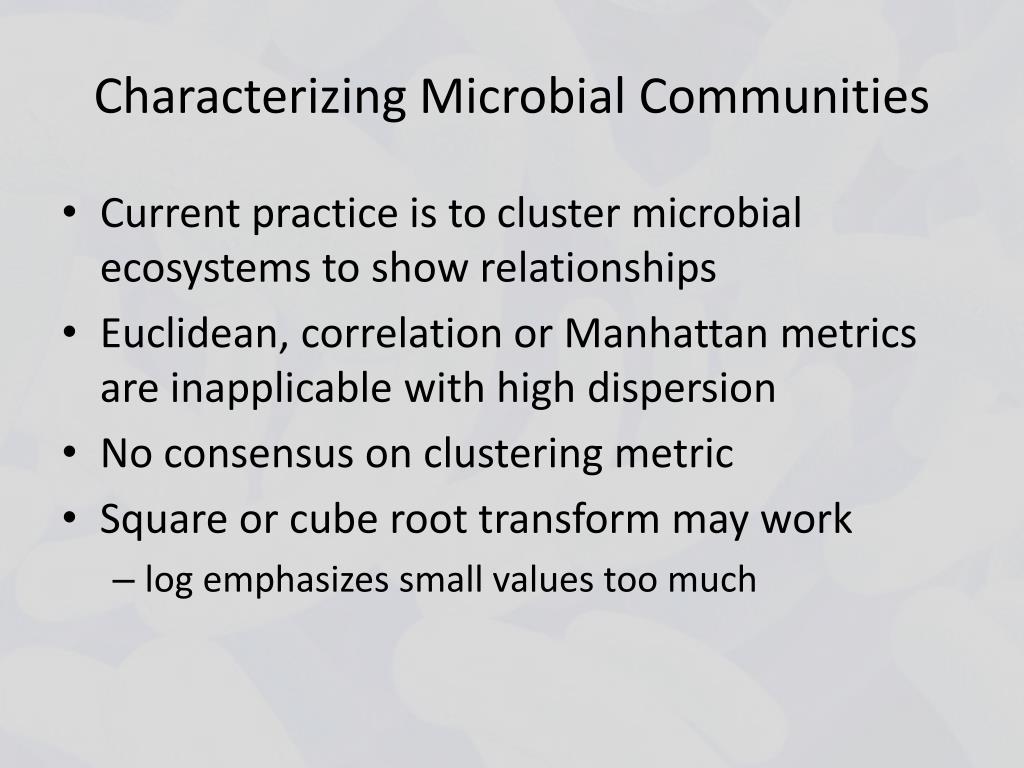 Characterizing Microbial Communities

• Current practice is to cluster microbial ecosystems to show relationships
• Euclidean, correlation or Manhattan metrics are inapplicable with high dispersion
• No consensus on clustering metric
• Square or cube root transform may work
– log emphasizes small values too much